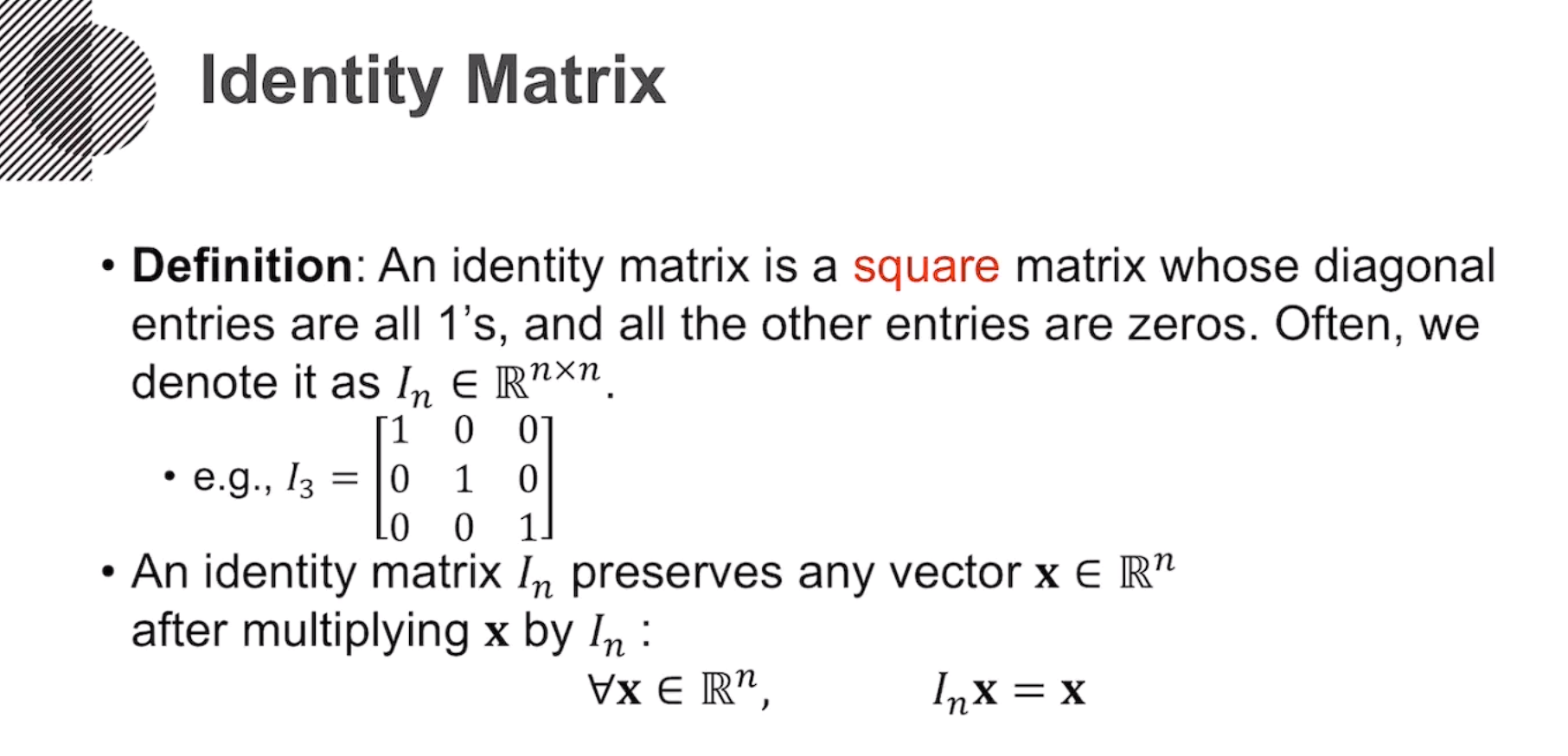 Identity Matrix

• Definition: An identity matrix is a square matrix whose diagonal entries are all 1's, and all the other entries are zeros. Often, we denote it as $I_n \in \mathbb{R}^{n \times n}$.

• e.g., $I_3 = \begin{bmatrix} 1 & 0 & 0 \\ 0 & 1 & 0 \\ 0 & 0 & 1 \end{bmatrix}$

• An identity matrix $I_n$ preserves any vector $\mathbf{x} \in \mathbb{R}^n$ after multiplying $\mathbf{x}$ by $I_n$ :

$\forall \mathbf{x} \in \mathbb{R}^n, \quad I_n \mathbf{x} = \mathbf{x}$